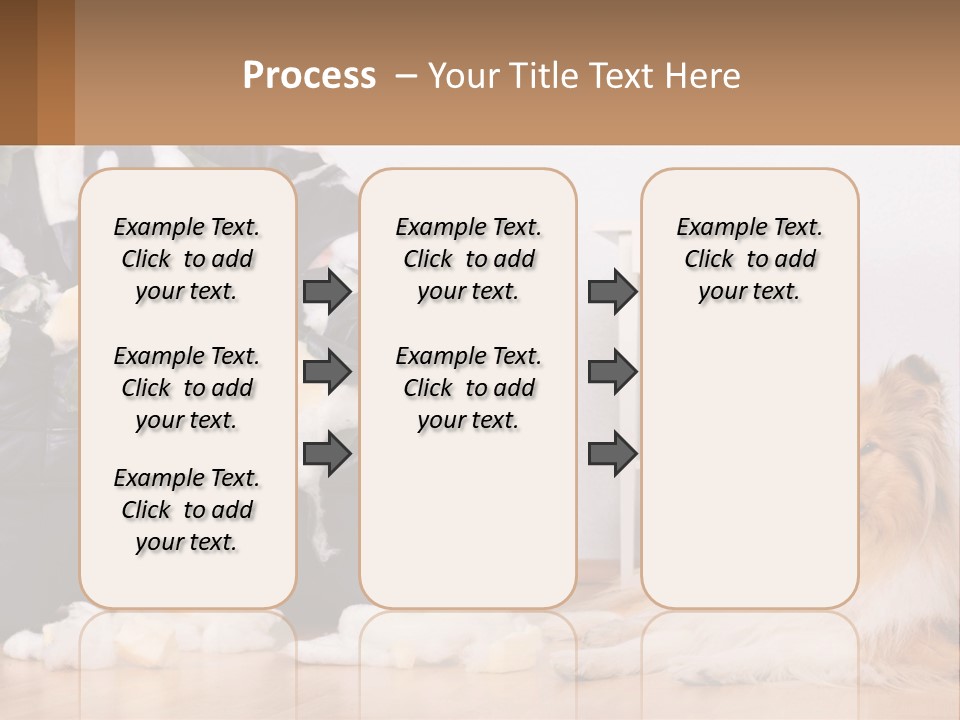 Process – Your Title Text Here

Example Text. Click to add your text.

Example Text. Click to add your text.

Example Text. Click to add your text.

Example Text. Click to add your text.

Example Text. Click to add your text.

Example Text. Click to add your text.